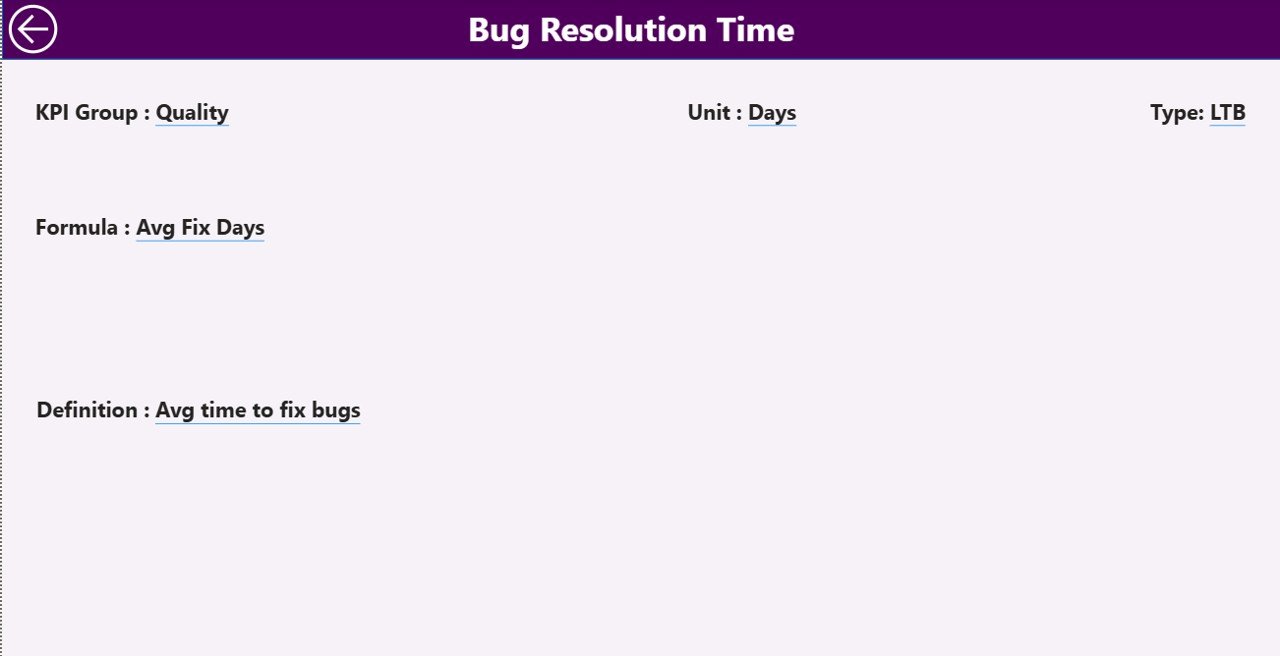 Bug Resolution Time

KPI Group : Quality

Unit : Days

Type: LTB

Formula : Avg Fix Days

Definition : Avg time to fix bugs